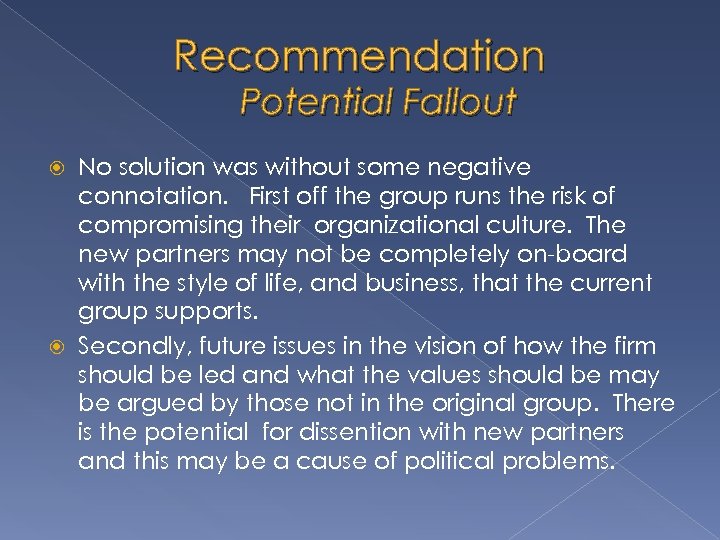 Recommendation
Potential Fallout

No solution was without some negative connotation. First off the group runs the risk of compromising their organizational culture. The new partners may not be completely on-board with the style of life, and business, that the current group supports.

Secondly, future issues in the vision of how the firm should be led and what the values should be may be argued by those not in the original group. There is the potential for dissention with new partners and this may be a cause of political problems.